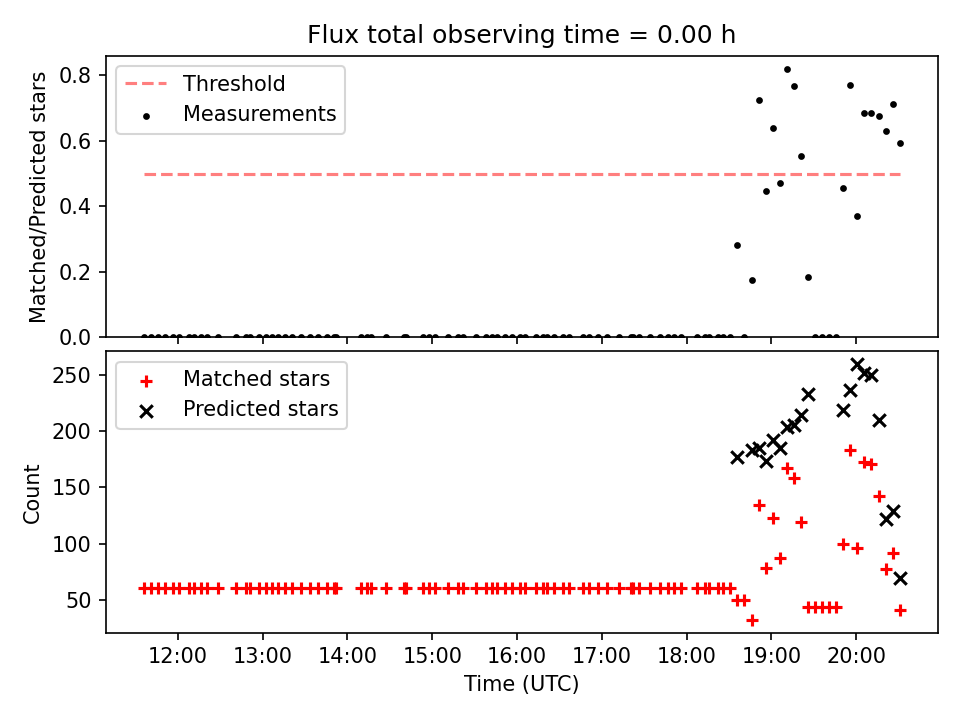 Flux total observing time = 0.00 h

Threshold
Measurements

Matched/Predicted stars

0.8
0.6
0.4
0.2
0.0

Matched stars
Predicted stars

Count

250
200
150
100
50

12:00
13:00
14:00
15:00
16:00
17:00
18:00
19:00
20:00

Time (UTC)